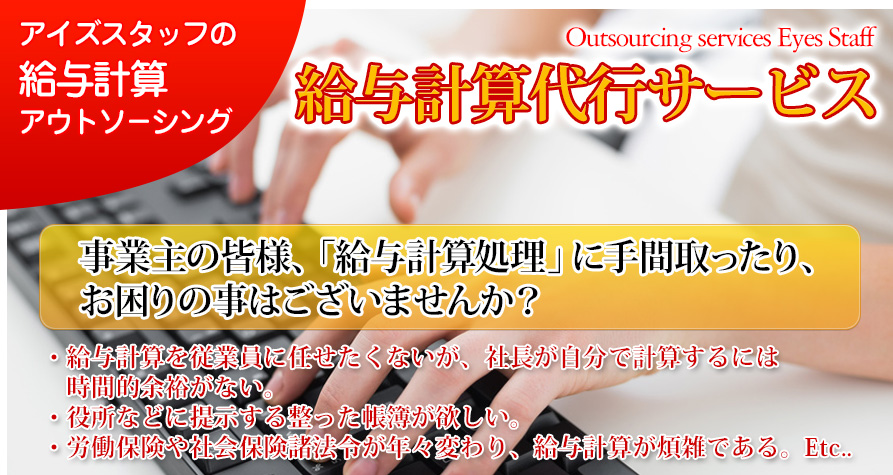 アイズスタッフの
給与計算
アウトソーシング

Outsourcing services Eyes Staff
給与計算代行サービス

事業主の皆様、「給与計算処理」に手間取ったり、お困りの事はございませんか？

・給与計算を従業員に任せたくないが、社長が自分で計算するには時間的余裕がない。
・役所などに提示する整った帳簿が欲しい。
・労働保険や社会保険諸法令が年々変わり、給与計算が煩雑である。Etc..